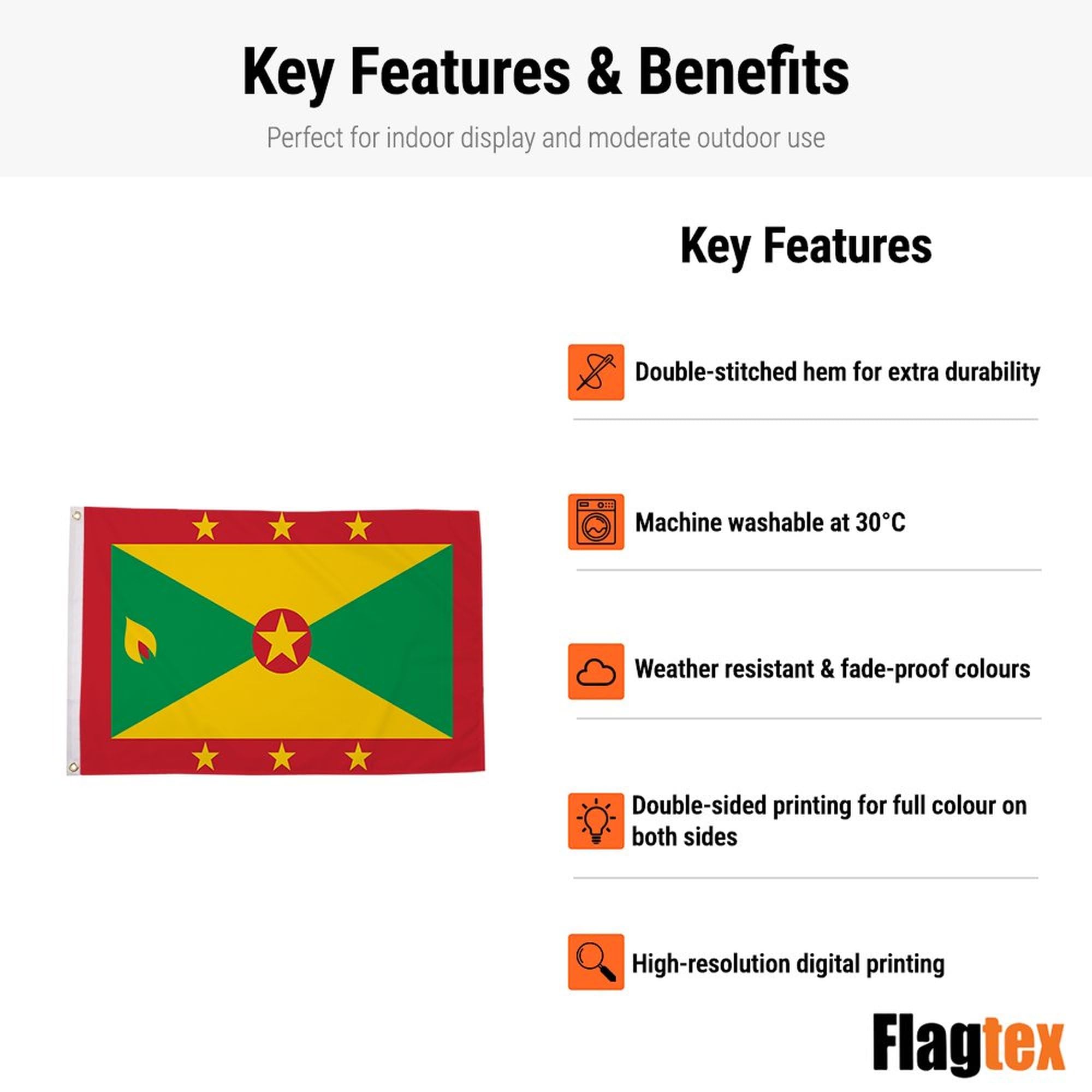 Key Features & Benefits

Perfect for indoor display and moderate outdoor use

Key Features

Double-stitched hem for extra durability

Machine washable at 30°C

Weather resistant & fade-proof colours

Double-sided printing for full colour on both sides

High-resolution digital printing

Flagtex